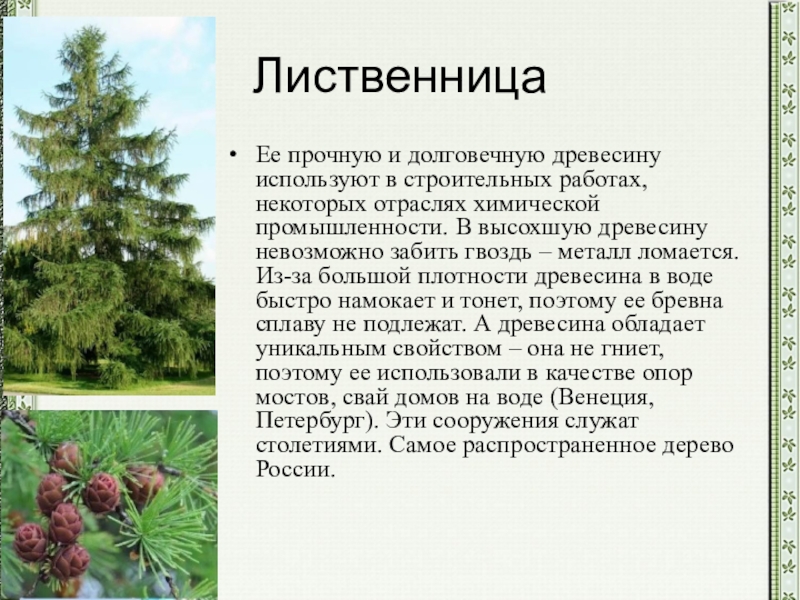 Лиственница

• Ее прочную и долговечную древесину используют в строительных работах, некоторых отраслях химической промышленности. В высохшую древесину невозможно забить гвоздь – металл ломается. Из-за большой плотности древесина в воде быстро намокает и тонет, поэтому ее бревна сплаву не подлежат. А древесина обладает уникальным свойством – она не гниет, поэтому ее использовали в качестве опор мостов, свай домов на воде (Венеция, Петербург). Эти сооружения служат столетиями. Самое распространенное дерево России.